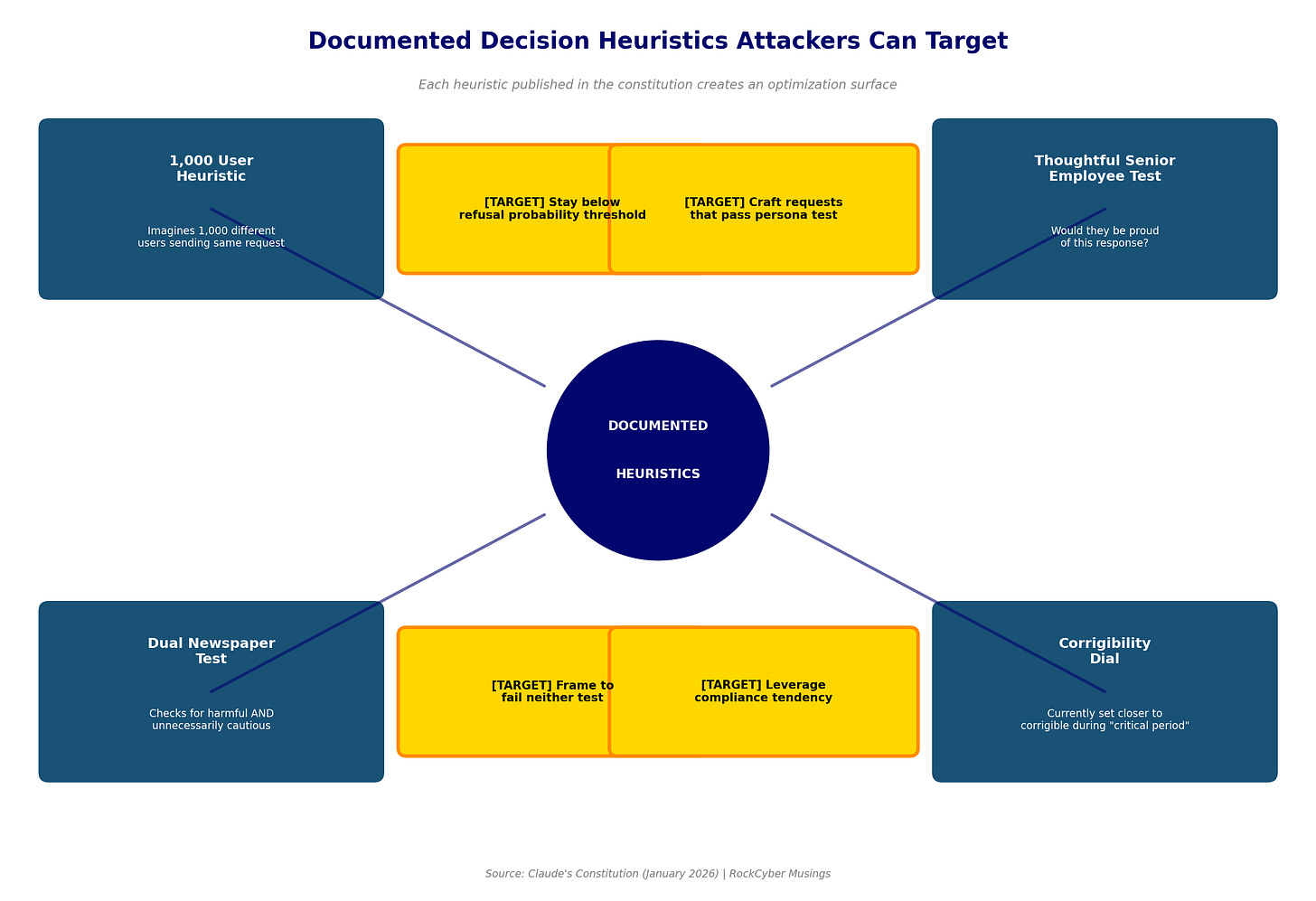 Documented Decision Heuristics Attackers Can Target

Each heuristic published in the constitution creates an optimization surface

1,000 User Heuristic

Imagines 1,000 different users sending same request

[TARGET] Stay below refusal probability threshold

[TARGET] Craft requests that pass persona test

Thoughtful Senior Employee Test

Would they be proud of this response?

DOCUMENTED

HEURISTICS

Dual Newspaper Test

Checks for harmful AND unnecessarily cautious

[TARGET] Frame to fail neither test

[TARGET] Leverage compliance tendency

Corrigibility Dial

Currently set closer to corrigible during "critical period"

Source: Claude's Constitution (January 2026) | RockCyber Musings